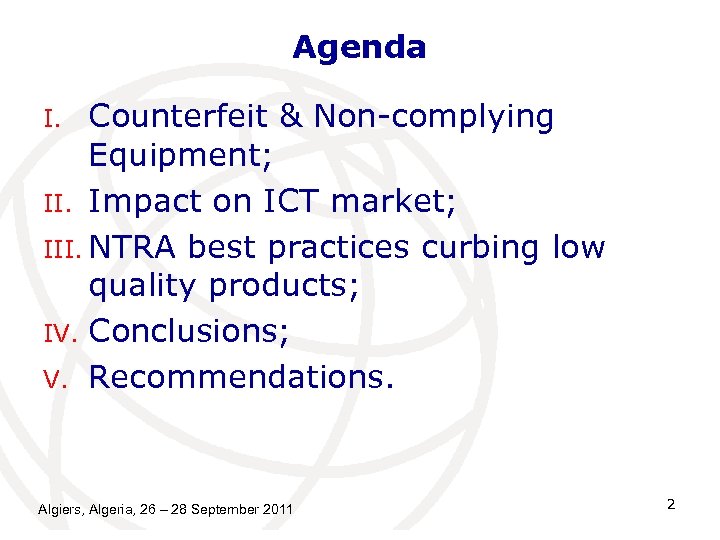 Agenda

I. Counterfeit & Non-complying Equipment;

II. Impact on ICT market;

III. NTRA best practices curbing low quality products;

IV. Conclusions;

V. Recommendations.

Algiers, Algeria, 26 – 28 September 2011

2